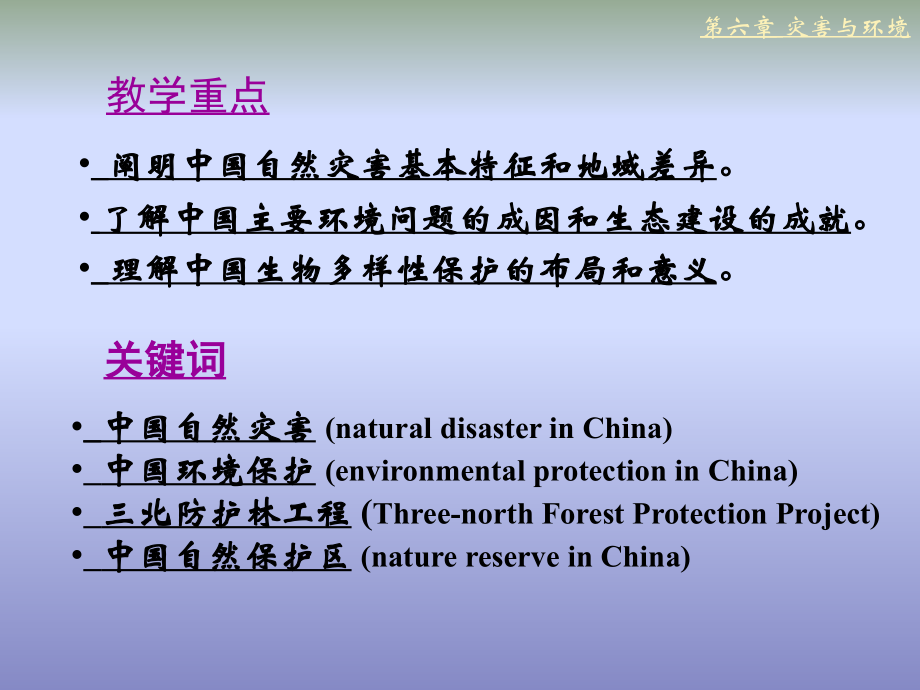 第六章 灾害与环境

教学重点

• 阐明中国自然灾害基本特征和地域差异。
• 了解中国主要环境问题的成因和生态建设的成就。
• 理解中国生物多样性保护的布局和意义。

关键词

• 中国自然灾害 (natural disaster in China)
• 中国环境保护 (environmental protection in China)
• 三北防护林工程 (Three-north Forest Protection Project)
• 中国自然保护区 (nature reserve in China)